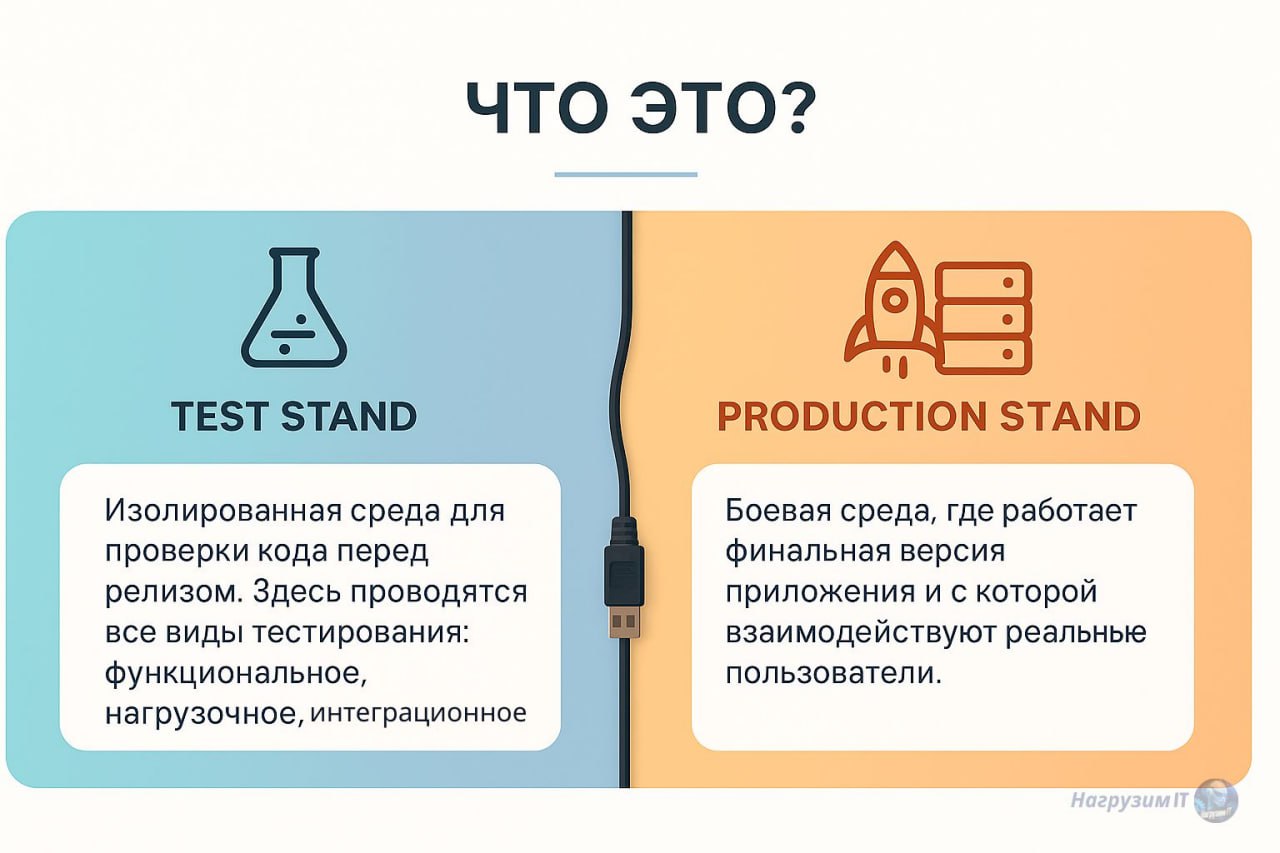 ЧТО ЭТО?

TEST STAND

Изолированная среда для проверки кода перед релизом. Здесь проводятся все виды тестирования: функциональное, нагрузочное, интеграционное

PRODUCTION STAND

Боевая среда, где работает финальная версия приложения и с которой взаимодействуют реальные пользователи.

Нагрузим IT